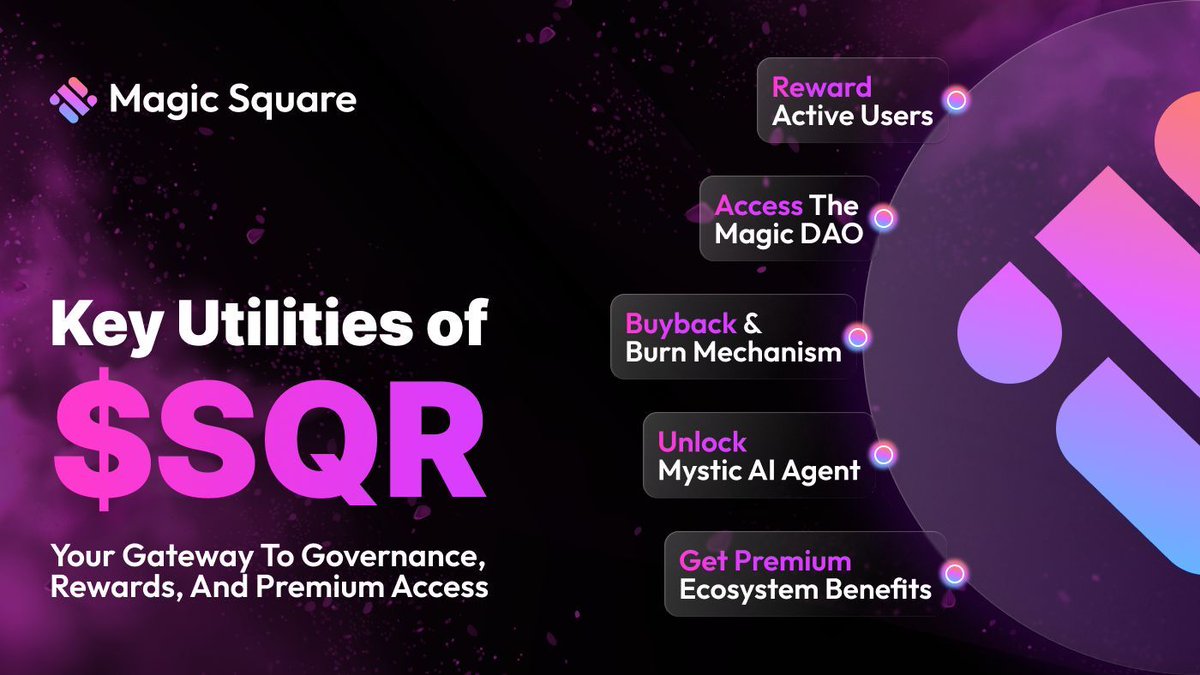 Magic Square

Key Utilities of

$SQR

Your Gateway To Governance, Rewards, And Premium Access

Reward Active Users

Access The Magic DAO

Buyback & Burn Mechanism

Unlock Mystic AI Agent

Get Premium Ecosystem Benefits